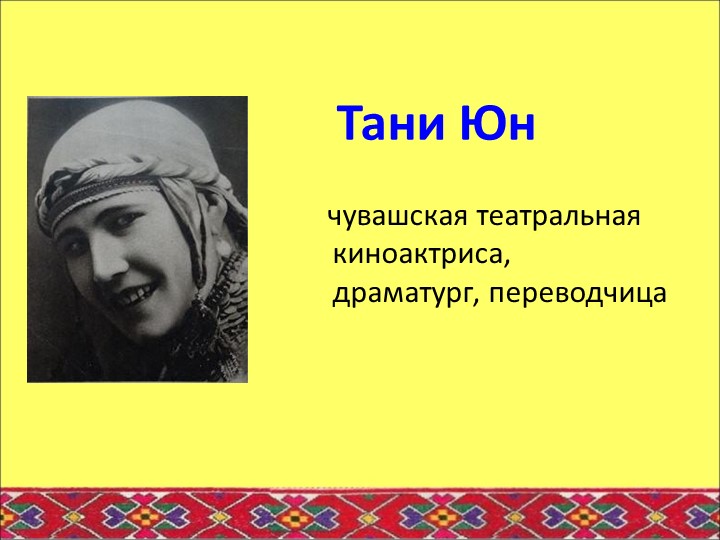 Тани Юн

чувашская театральная киноактриса, драматург, переводчица